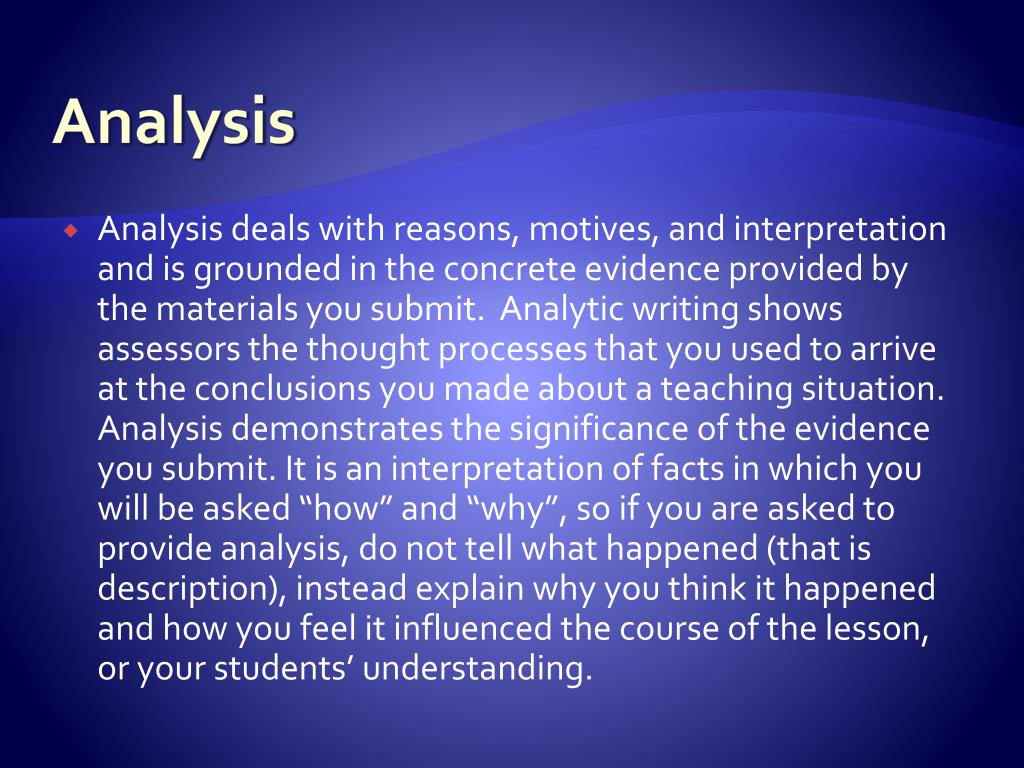 Analysis

Analysis deals with reasons, motives, and interpretation and is grounded in the concrete evidence provided by the materials you submit. Analytic writing shows assessors the thought processes that you used to arrive at the conclusions you made about a teaching situation. Analysis demonstrates the significance of the evidence you submit. It is an interpretation of facts in which you will be asked “how” and “why”, so if you are asked to provide analysis, do not tell what happened (that is description), instead explain why you think it happened and how you feel it influenced the course of the lesson, or your students’ understanding.